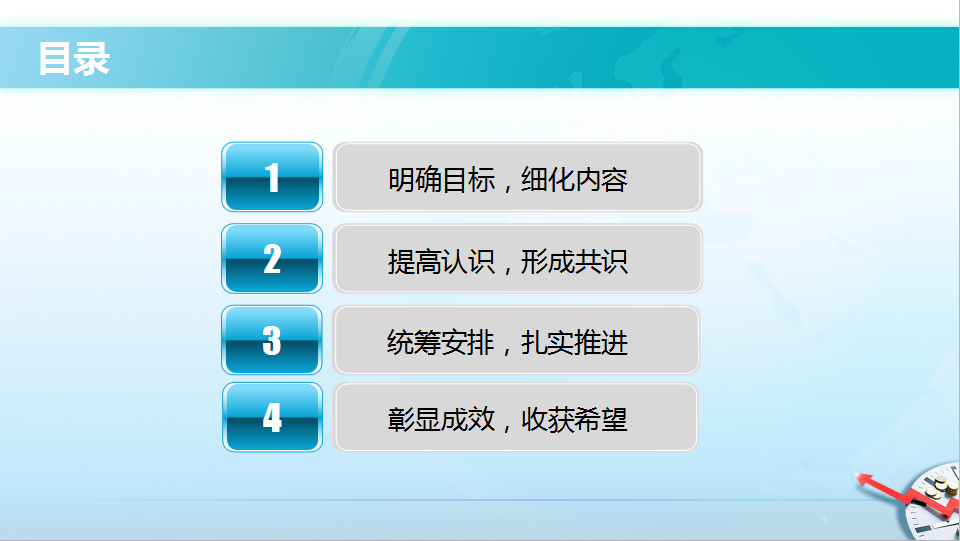 目录

1 明确目标，细化内容

2 提高认识，形成共识

3 统筹安排，扎实推进

4 彰显成效，收获希望